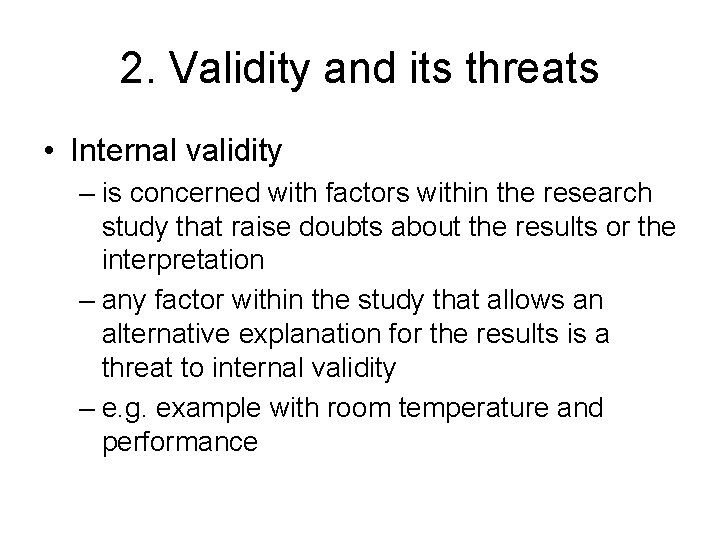 2. Validity and its threats

• Internal validity
– is concerned with factors within the research study that raise doubts about the results or the interpretation
– any factor within the study that allows an alternative explanation for the results is a threat to internal validity
– e.g. example with room temperature and performance